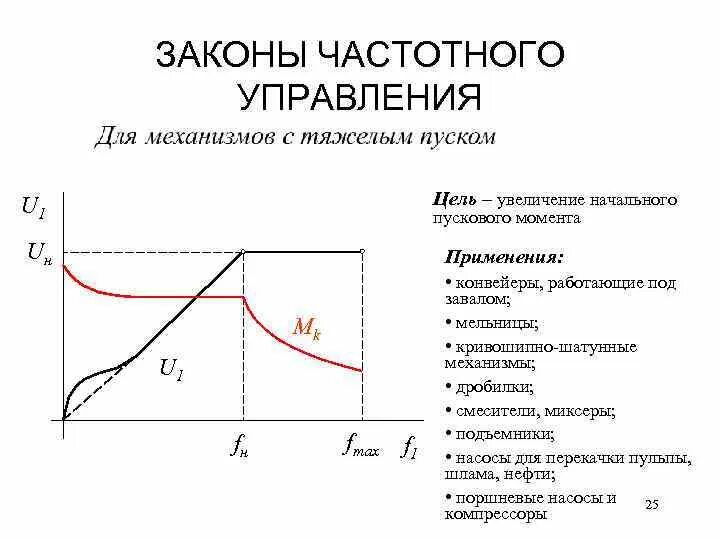 ЗАКОНЫ ЧАСТОТНОГО УПРАВЛЕНИЯ

Для механизмов с тяжелым пуском

$U_1$
$U_н$
$M_k$
$U_1$
$f_н$
$f_{max}$
$f_1$

Цель – увеличение начального пускового момента

Применения:

• конвейеры, работающие под завалом;

• мельницы;

• кривошипно-шатунные механизмы;

• дробилки;

• смесители, миксеры;

• подъемники;

• насосы для перекачки пульпы, шлама, нефти;

• поршневые насосы и компрессоры

25